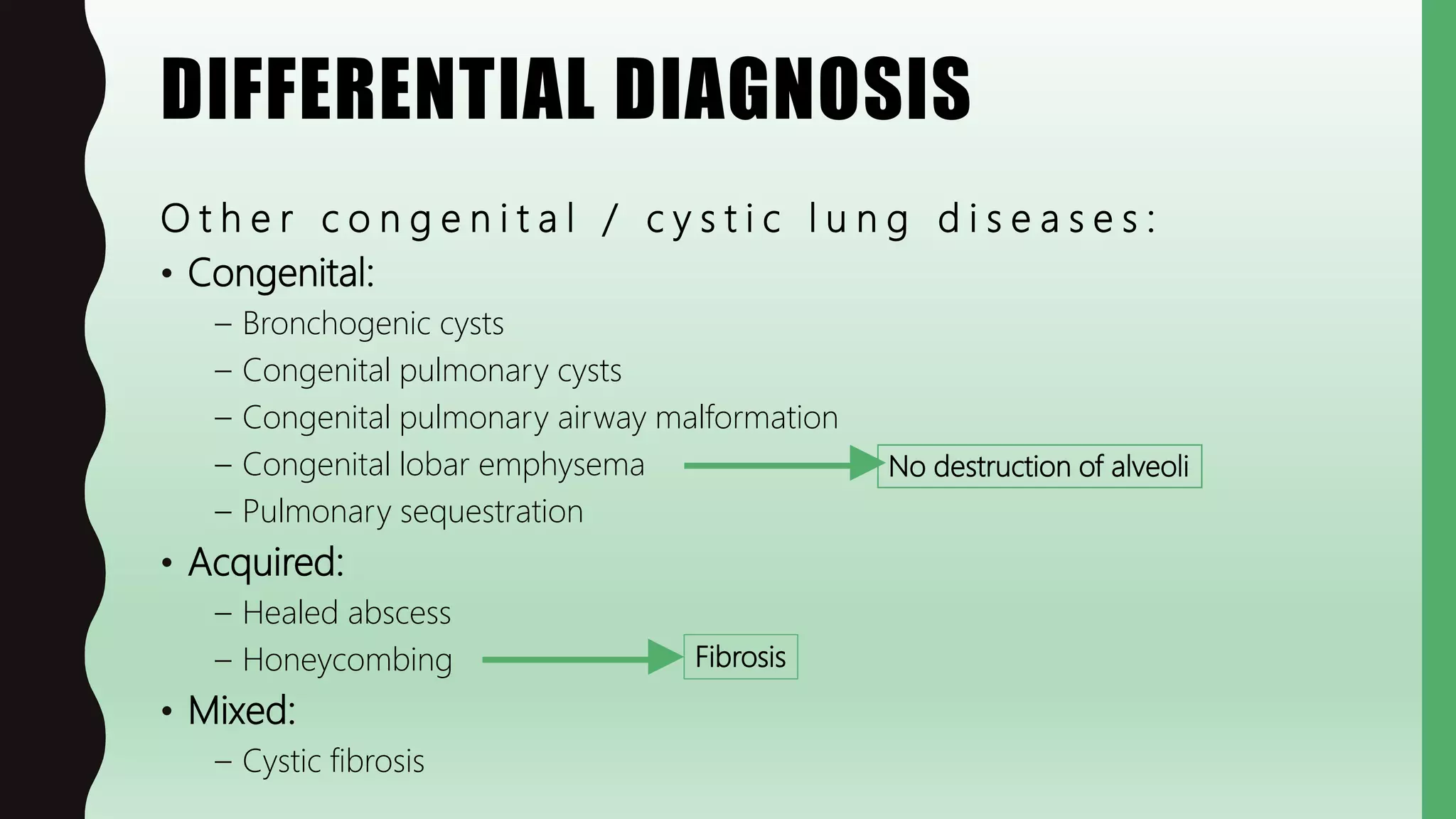 DIFFERENTIAL DIAGNOSIS

Other congenital / cystic lung diseases:

• Congenital:
– Bronchogenic cysts
– Congenital pulmonary cysts
– Congenital pulmonary airway malformation
– Congenital lobar emphysema
No destruction of alveoli
– Pulmonary sequestration

• Acquired:
– Healed abscess
– Honeycombing
Fibrosis

• Mixed:
– Cystic fibrosis